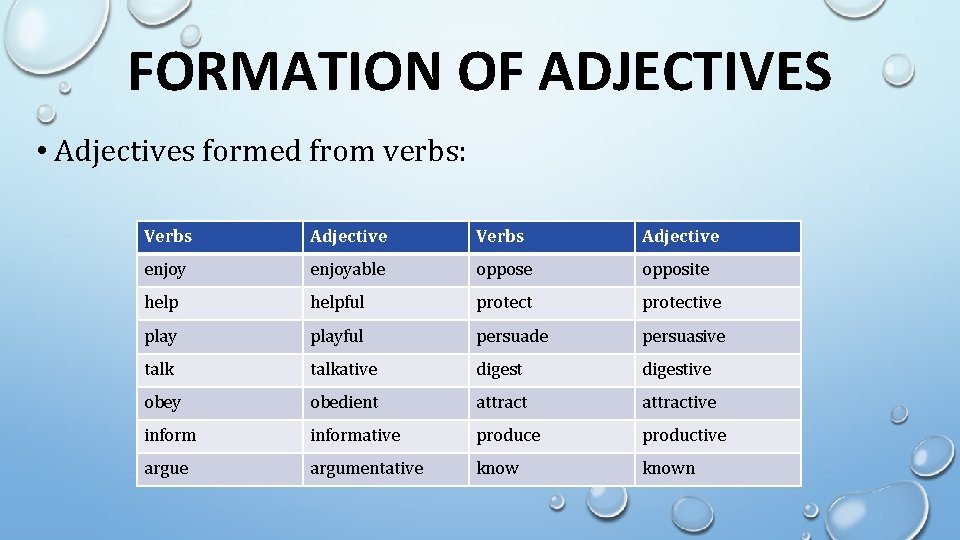 FORMATION OF ADJECTIVES

• Adjectives formed from verbs:

| Verbs | Adjective | Verbs | Adjective |
|---|---|---|---|
| enjoy | enjoyable | oppose | opposite |
| help | helpful | protect | protective |
| play | playful | persuade | persuasive |
| talk | talkative | digest | digestive |
| obey | obedient | attract | attractive |
| inform | informative | produce | productive |
| argue | argumentative | know | known |